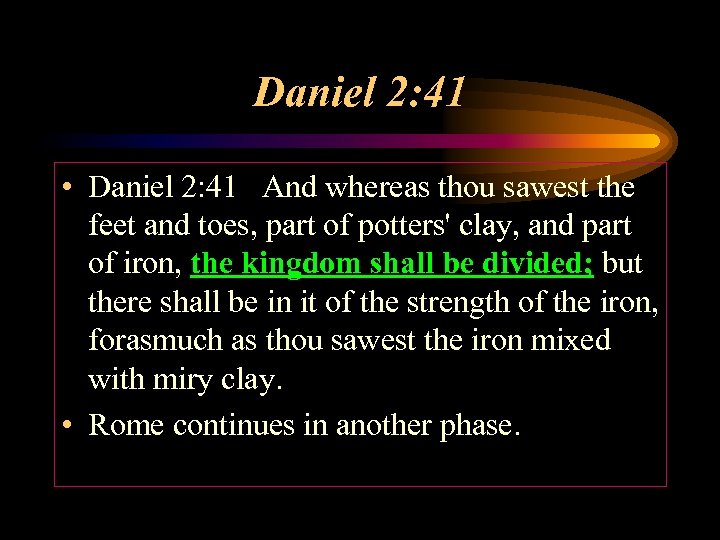 Daniel 2:41

• Daniel 2:41 And whereas thou sawest the feet and toes, part of potters' clay, and part of iron, the kingdom shall be divided; but there shall be in it of the strength of the iron, forasmuch as thou sawest the iron mixed with miry clay.

• Rome continues in another phase.